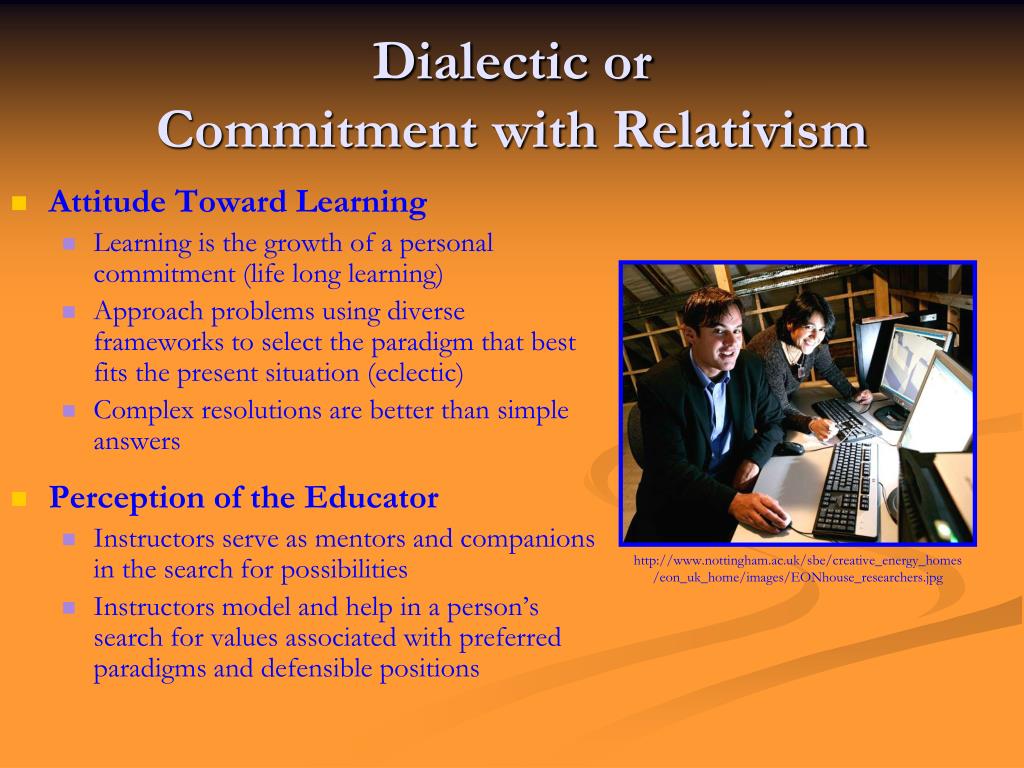 Dialectic or
Commitment with Relativism

Attitude Toward Learning
Learning is the growth of a personal commitment (life long learning)
Approach problems using diverse frameworks to select the paradigm that best fits the present situation (eclectic)
Complex resolutions are better than simple answers

Perception of the Educator
Instructors serve as mentors and companions in the search for possibilities
Instructors model and help in a person's search for values associated with preferred paradigms and defensible positions

http://www.nottingham.ac.uk/sbe/creative_energy_homes/eon_uk_home/images/EONhouse_researchers.jpg